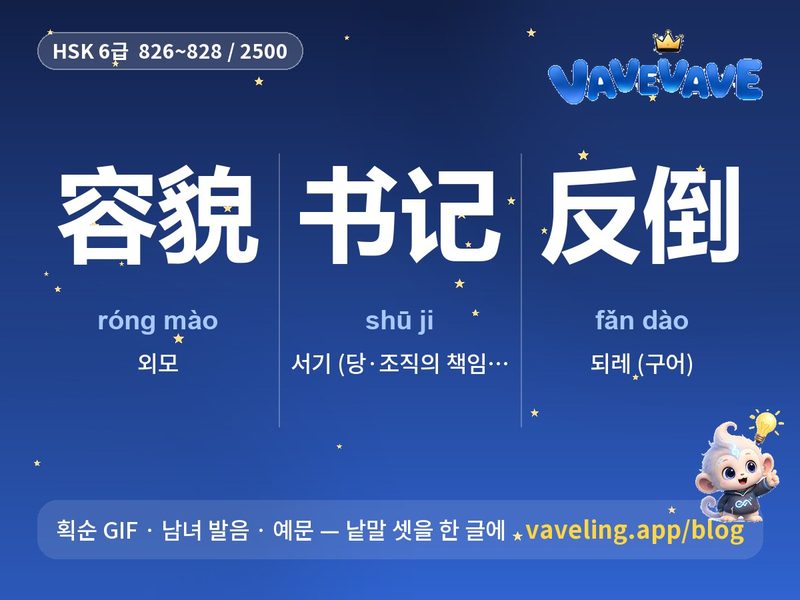 HSK 6급 826~828 / 2500

VAVEVAVE

容貌

róng mào

외모

书记

shū ji

서기 (당·조직의 책임…

反倒

fǎn dào

되레 (구어)

획순 GIF · 남녀 발음 · 예문 — 낱말 셋을 한 글에 vaveling.app/blog